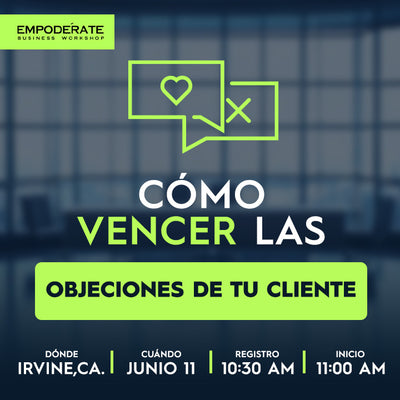 EMPODÉRATE
BUSINESS WORKSHOP

CÓMO
VENCER LAS

OBJECIONES DE TU CLIENTE

DÓNDE
IRVINE,CA.

CUÁNDO
JUNIO 11

REGISTRO
10:30 AM

INICIO
11:00 AM